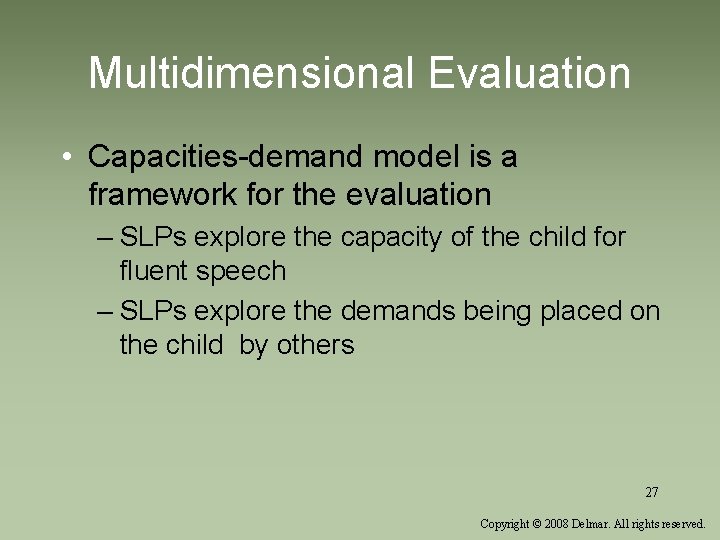 Multidimensional Evaluation

• Capacities-demand model is a framework for the evaluation
– SLPs explore the capacity of the child for fluent speech
– SLPs explore the demands being placed on the child by others

27

Copyright © 2008 Delmar. All rights reserved.